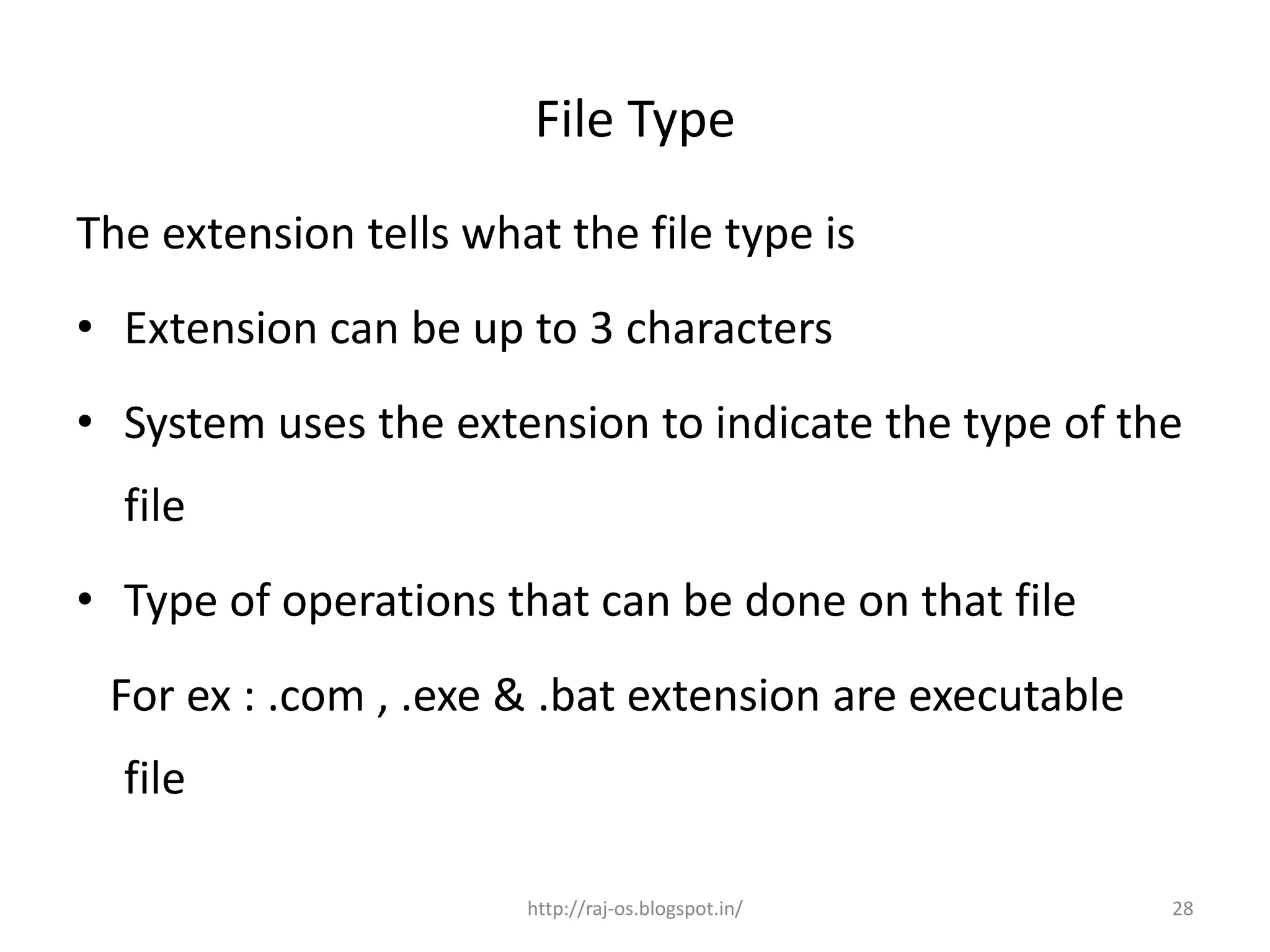 File Type

The extension tells what the file type is

• Extension can be up to 3 characters

• System uses the extension to indicate the type of the file

• Type of operations that can be done on that file

For ex : .com , .exe & .bat extension are executable file

http://raj-os.blogspot.in/

28